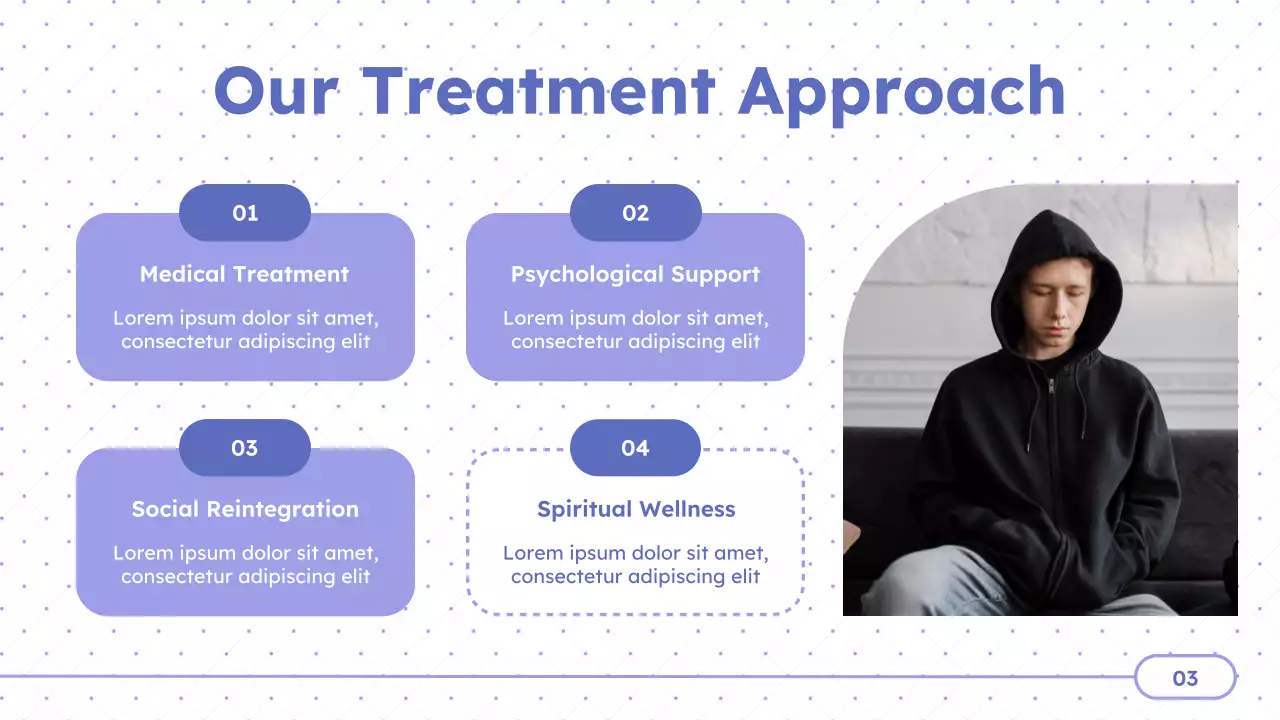 Our Treatment Approach

01

Medical Treatment

Lorem ipsum dolor sit amet, consectetur adipiscing elit

02

Psychological Support

Lorem ipsum dolor sit amet, consectetur adipiscing elit

03

Social Reintegration

Lorem ipsum dolor sit amet, consectetur adipiscing elit

04

Spiritual Wellness

Lorem ipsum dolor sit amet, consectetur adipiscing elit

03